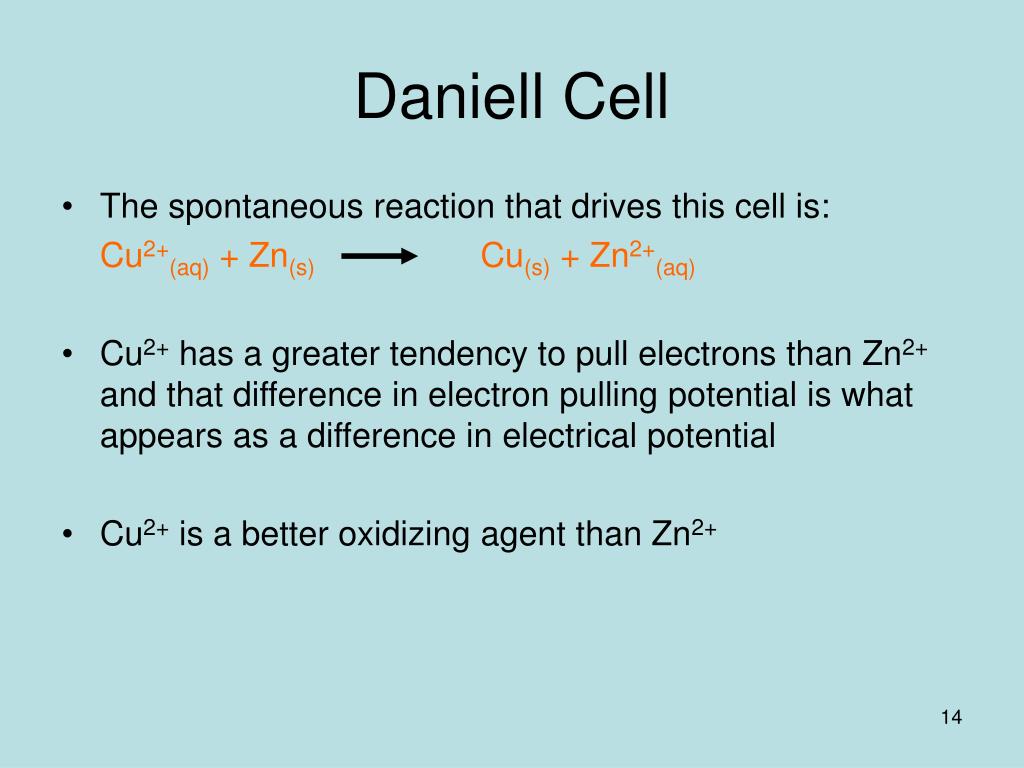 Daniell Cell

• The spontaneous reaction that drives this cell is:
$Cu^{2+}_{(aq)} + Zn_{(s)} \longrightarrow Cu_{(s)} + Zn^{2+}_{(aq)}$

• $Cu^{2+}$ has a greater tendency to pull electrons than $Zn^{2+}$ and that difference in electron pulling potential is what appears as a difference in electrical potential

• $Cu^{2+}$ is a better oxidizing agent than $Zn^{2+}$

14